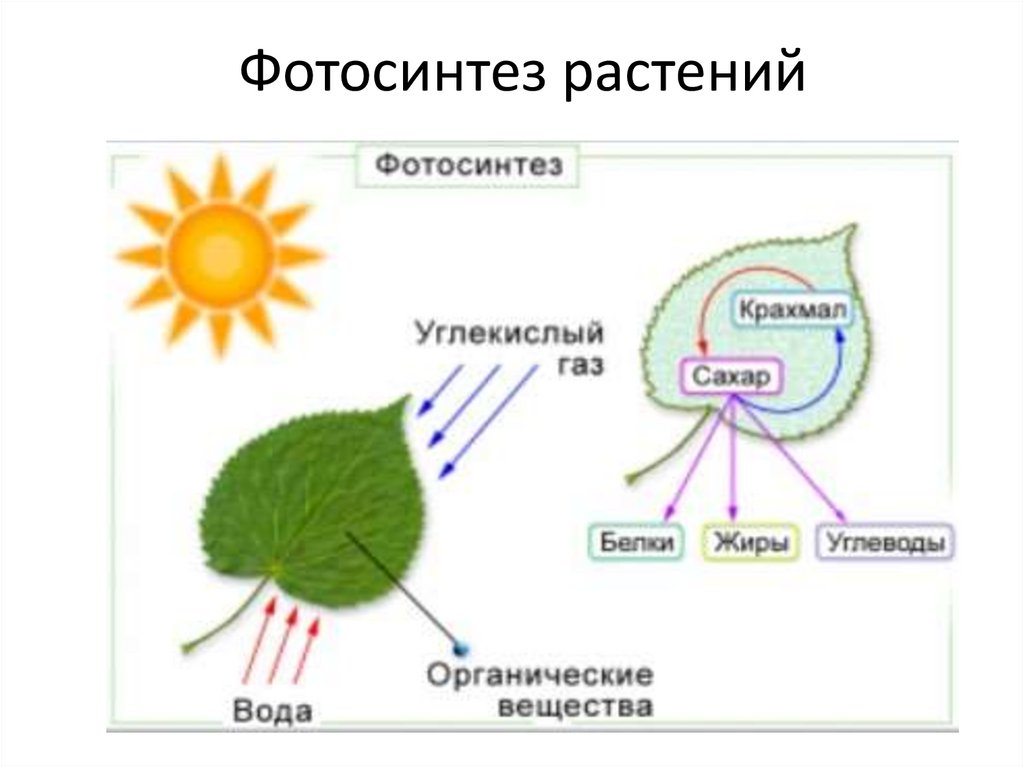 Фотосинтез растений

Фотосинтез

Углекислый газ

Крахмал

Сахар

Белки

Жиры

Углеводы

Вода

Органические вещества